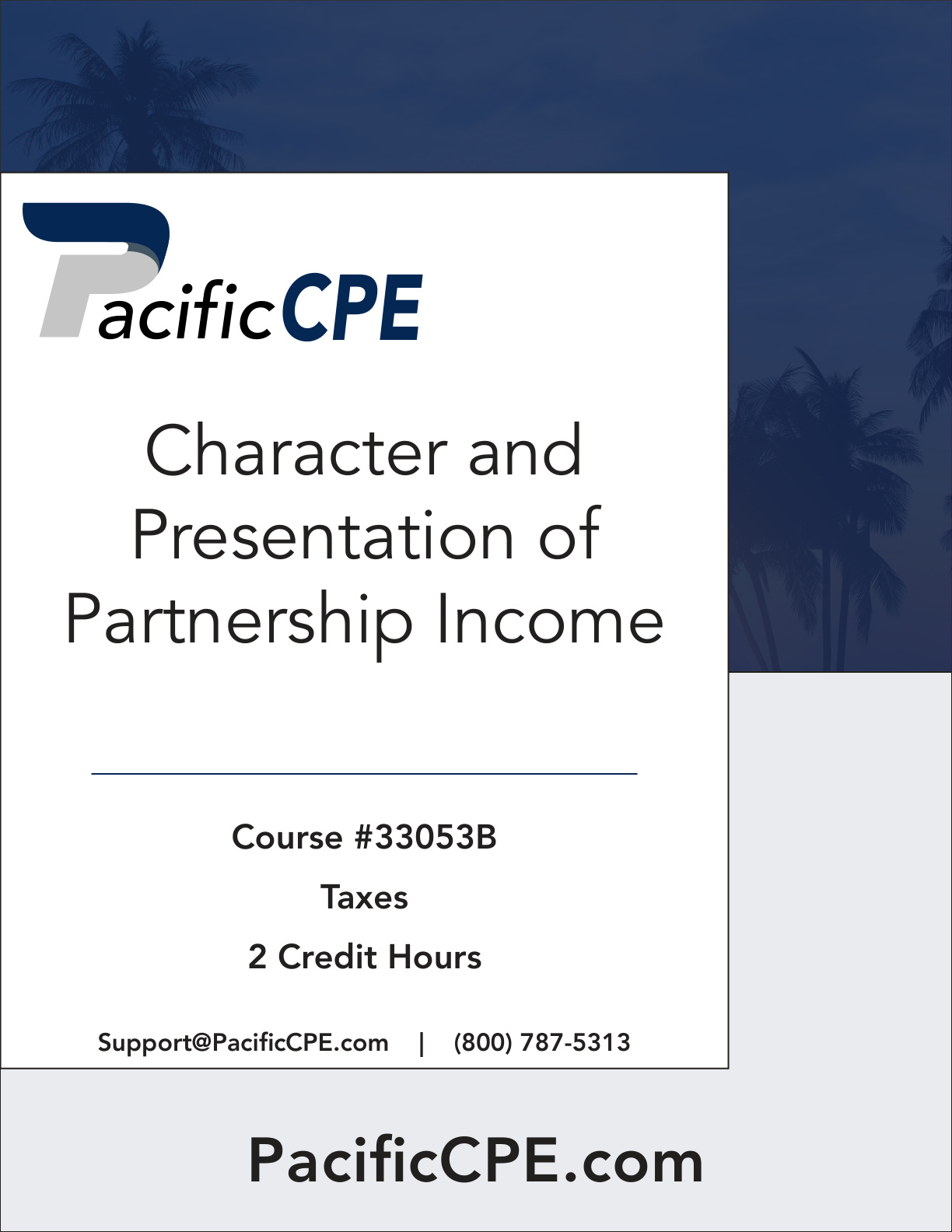 PacificCPE

Character and Presentation of Partnership Income

Course #33053B

Taxes

2 Credit Hours

Support@PacificCPE.com | (800) 787-5313

PacificCPE.com